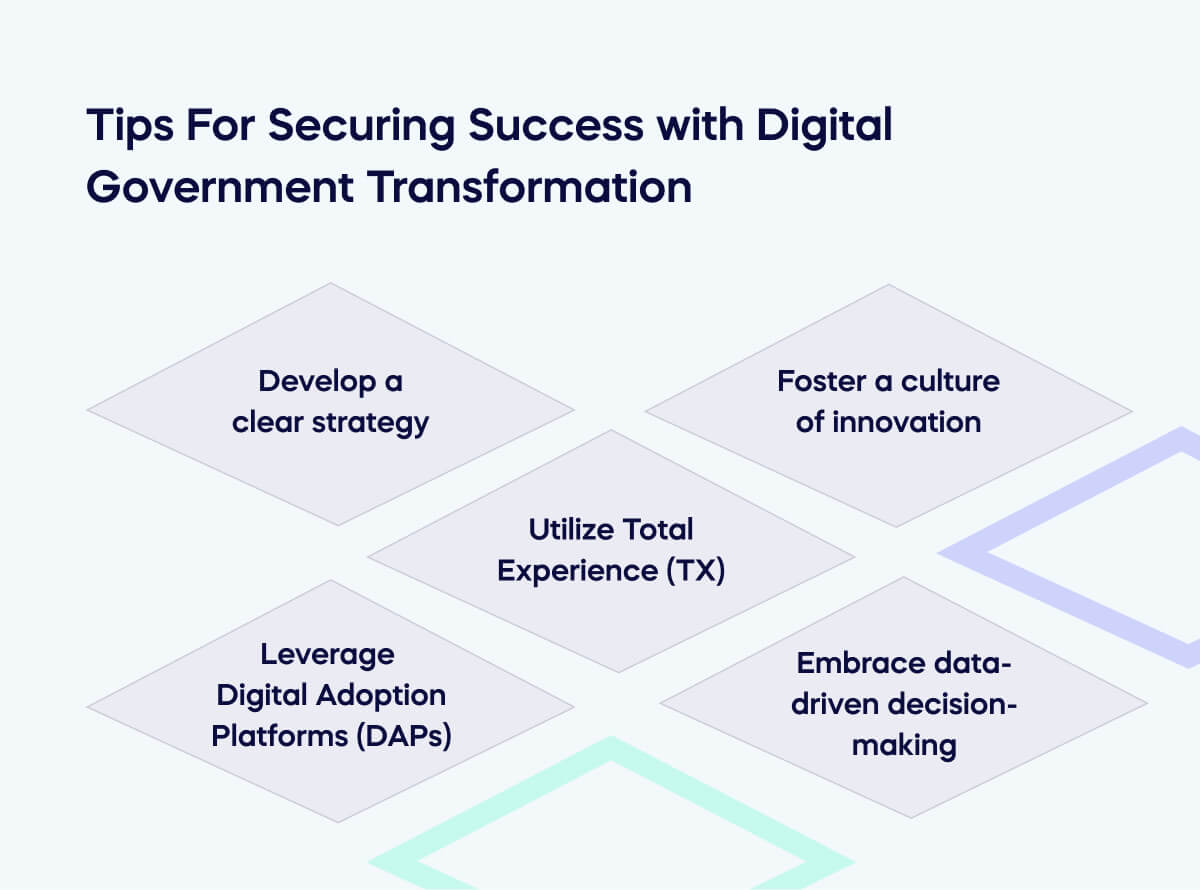 Tips For Securing Success with Digital Government Transformation

Develop a clear strategy

Foster a culture of innovation

Utilize Total Experience (TX)

Leverage Digital Adoption Platforms (DAPs)

Embrace data-driven decision-making